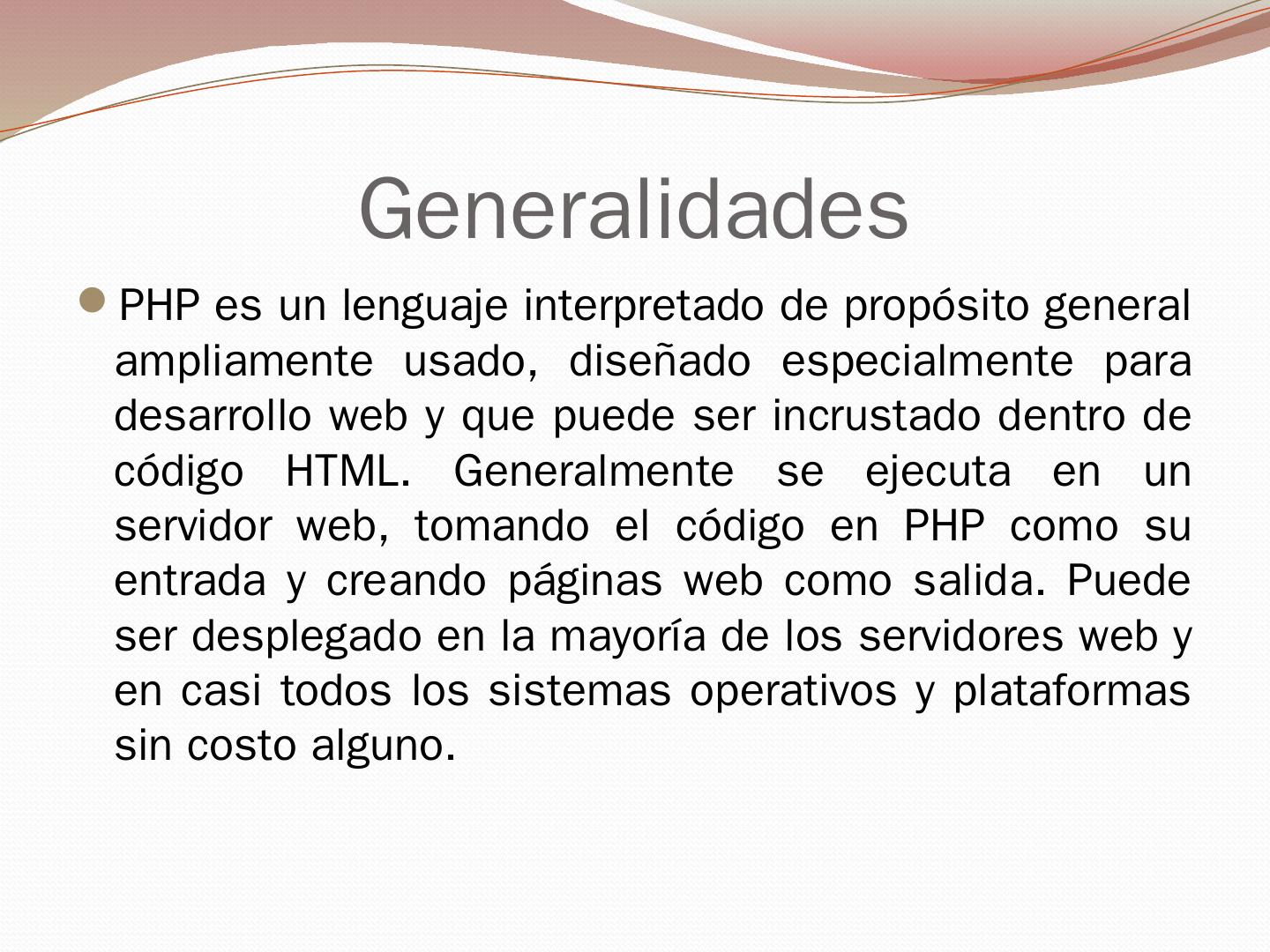 Generalidades

PHP es un lenguaje interpretado de propósito general ampliamente usado, diseñado especialmente para desarrollo web y que puede ser incrustado dentro de código HTML. Generalmente se ejecuta en un servidor web, tomando el código en PHP como su entrada y creando páginas web como salida. Puede ser desplegado en la mayoría de los servidores web y en casi todos los sistemas operativos y plataformas sin costo alguno.